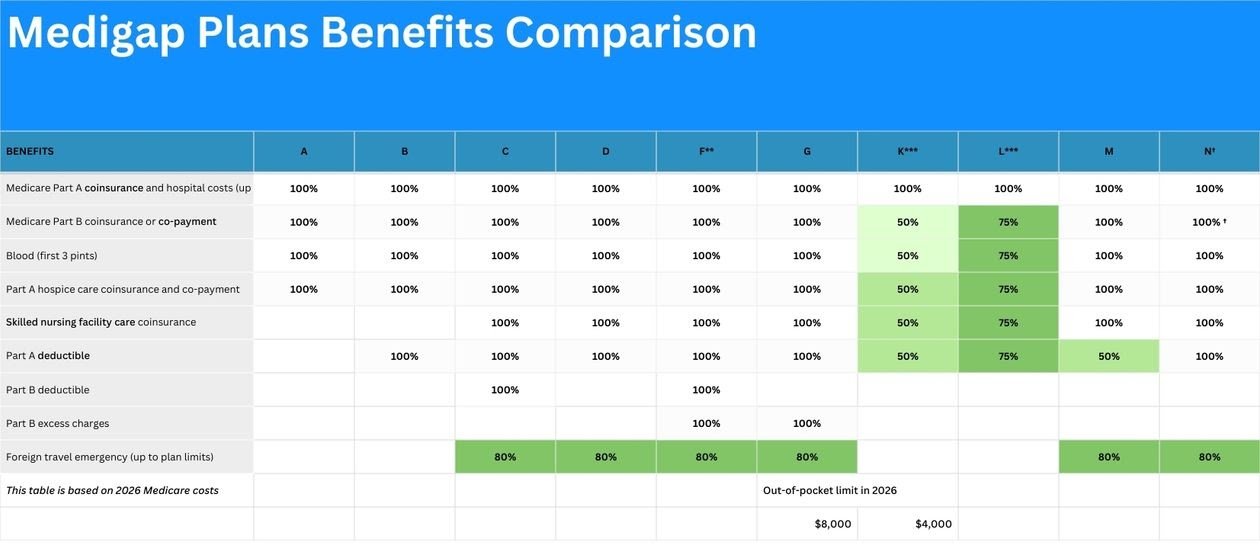 Medigap Plans Benefits Comparison

| BENEFITS | A | B | C | D | F** | G | K*** | L*** | M | N† |
|---|---|---|---|---|---|---|---|---|---|---|
| Medicare Part A coinsurance and hospital costs (up | 100% | 100% | 100% | 100% | 100% | 100% | 100% | 100% | 100% | 100% |
| Medicare Part B coinsurance or co-payment | 100% | 100% | 100% | 100% | 100% | 100% | 50% | 75% | 100% | 100% † |
| Blood (first 3 pints) | 100% | 100% | 100% | 100% | 100% | 100% | 50% | 75% | 100% | 100% |
| Part A hospice care coinsurance and co-payment | 100% | 100% | 100% | 100% | 100% | 100% | 50% | 75% | 100% | 100% |
| Skilled nursing facility care coinsurance | | | 100% | 100% | 100% | 100% | 50% | 75% | 100% | 100% |
| Part A deductible | | 100% | 100% | 100% | 100% | 100% | 50% | 75% | 50% | 100% |
| Part B deductible | | | 100% | | 100% | | | | | |
| Part B excess charges | | | | | 100% | 100% | | | | |
| Foreign travel emergency (up to plan limits) | | | 80% | 80% | 80% | 80% | | | 80% | 80% |
| This table is based on 2026 Medicare costs | | | | | | Out-of-pocket limit in 2026 | | | | |
| | | | | | | $8,000 | $4,000 | | | |